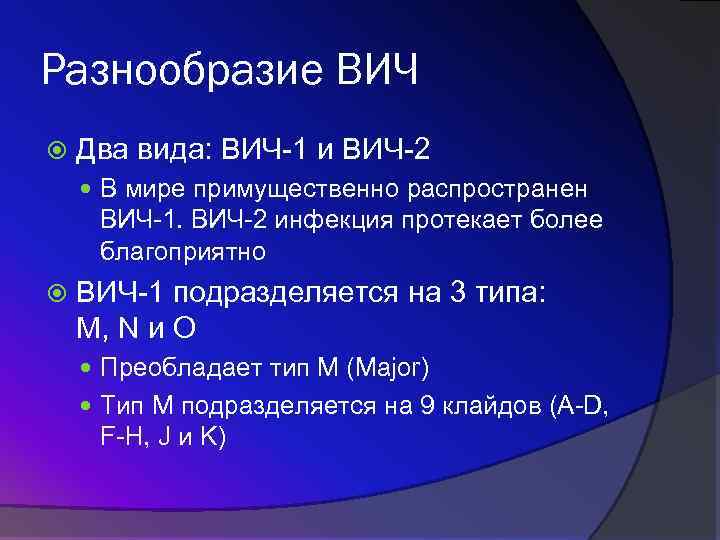 Разнообразие ВИЧ

Два вида: ВИЧ-1 и ВИЧ-2

В мире примущественно распространен ВИЧ-1. ВИЧ-2 инфекция протекает более благоприятно

ВИЧ-1 подразделяется на 3 типа: M, N и O

Преобладает тип M (Major)

Тип M подразделяется на 9 клайдов (A-D, F-H, J и K)